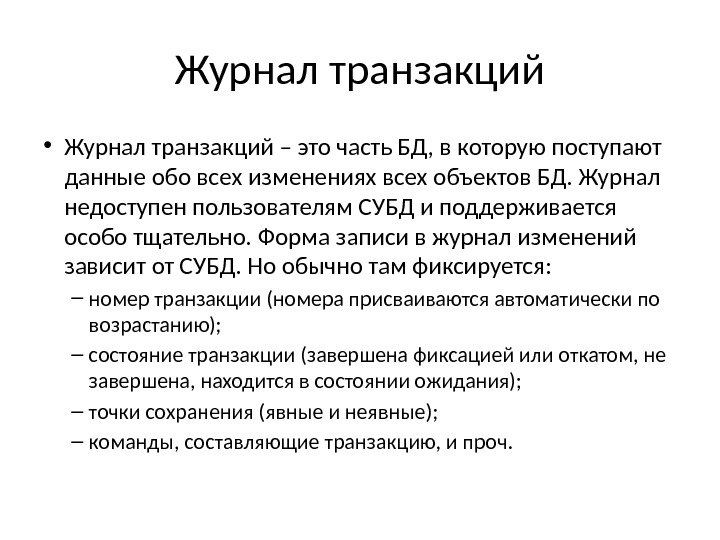 Журнал транзакций

• Журнал транзакций – это часть БД, в которую поступают данные обо всех изменениях всех объектов БД. Журнал недоступен пользователям СУБД и поддерживается особо тщательно. Форма записи в журнал изменений зависит от СУБД. Но обычно там фиксируется:
– номер транзакции (номера присваиваются автоматически по возрастанию);
– состояние транзакции (завершена фиксацией или откатом, не завершена, находится в состоянии ожидания);
– точки сохранения (явные и неявные);
– команды, составляющие транзакцию, и проч.